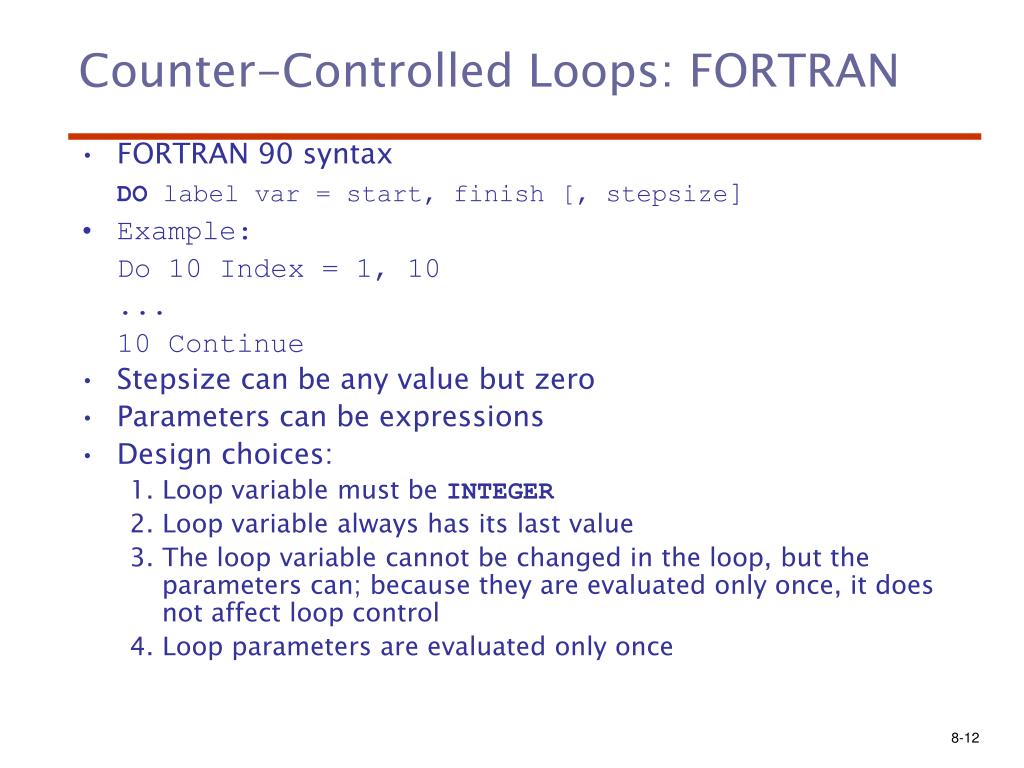 Counter-Controlled Loops: FORTRAN

• FORTRAN 90 syntax

DO label var = start, finish [, stepsize]

• Example:

Do 10 Index = 1, 10

...

10 Continue

• Stepsize can be any value but zero
• Parameters can be expressions
• Design choices:

1. Loop variable must be INTEGER
2. Loop variable always has its last value
3. The loop variable cannot be changed in the loop, but the parameters can; because they are evaluated only once, it does not affect loop control
4. Loop parameters are evaluated only once

8-12